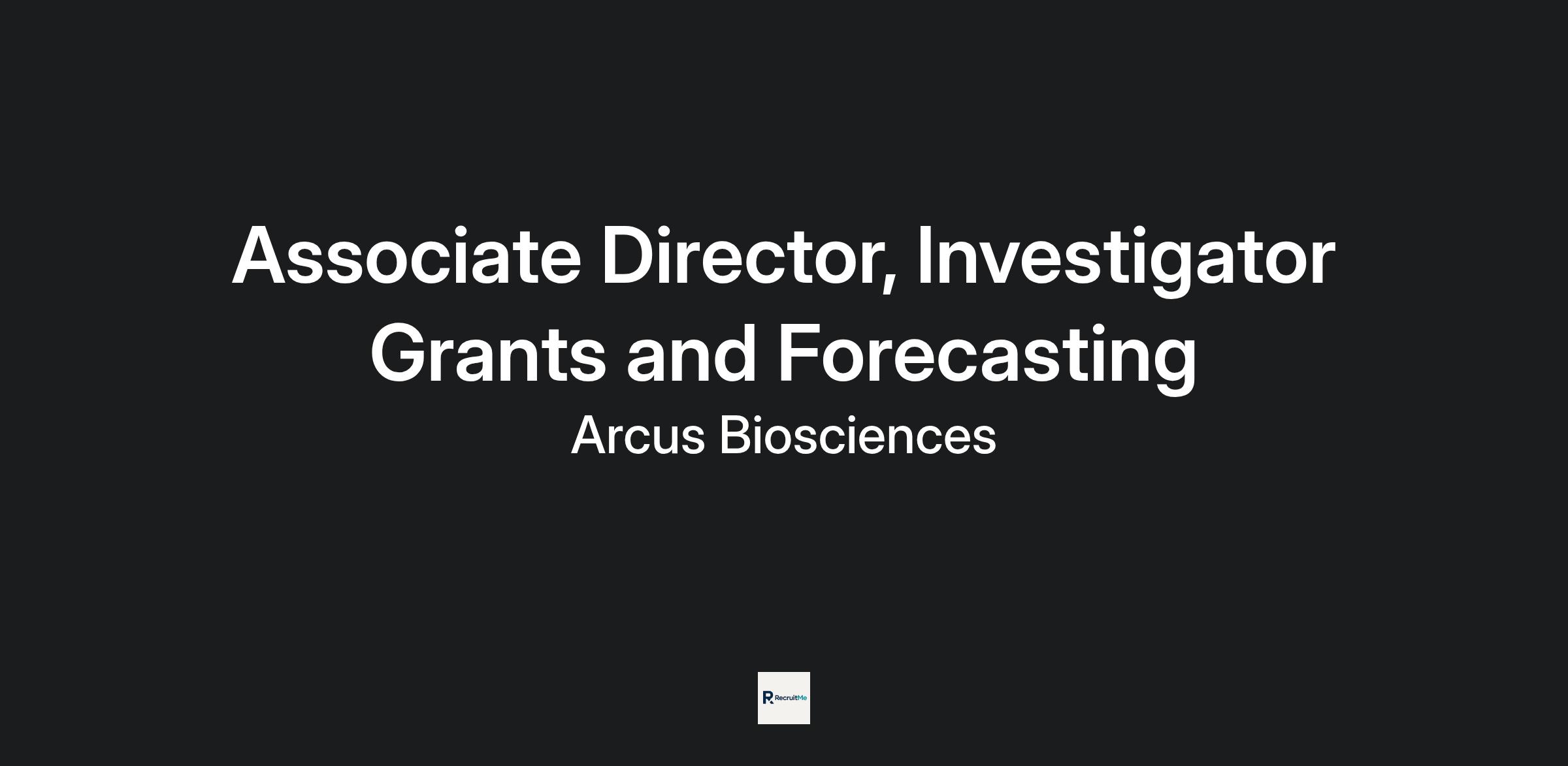 Associate Director, Investigator Grants and Forecasting

Arcus Biosciences

RecruitMe